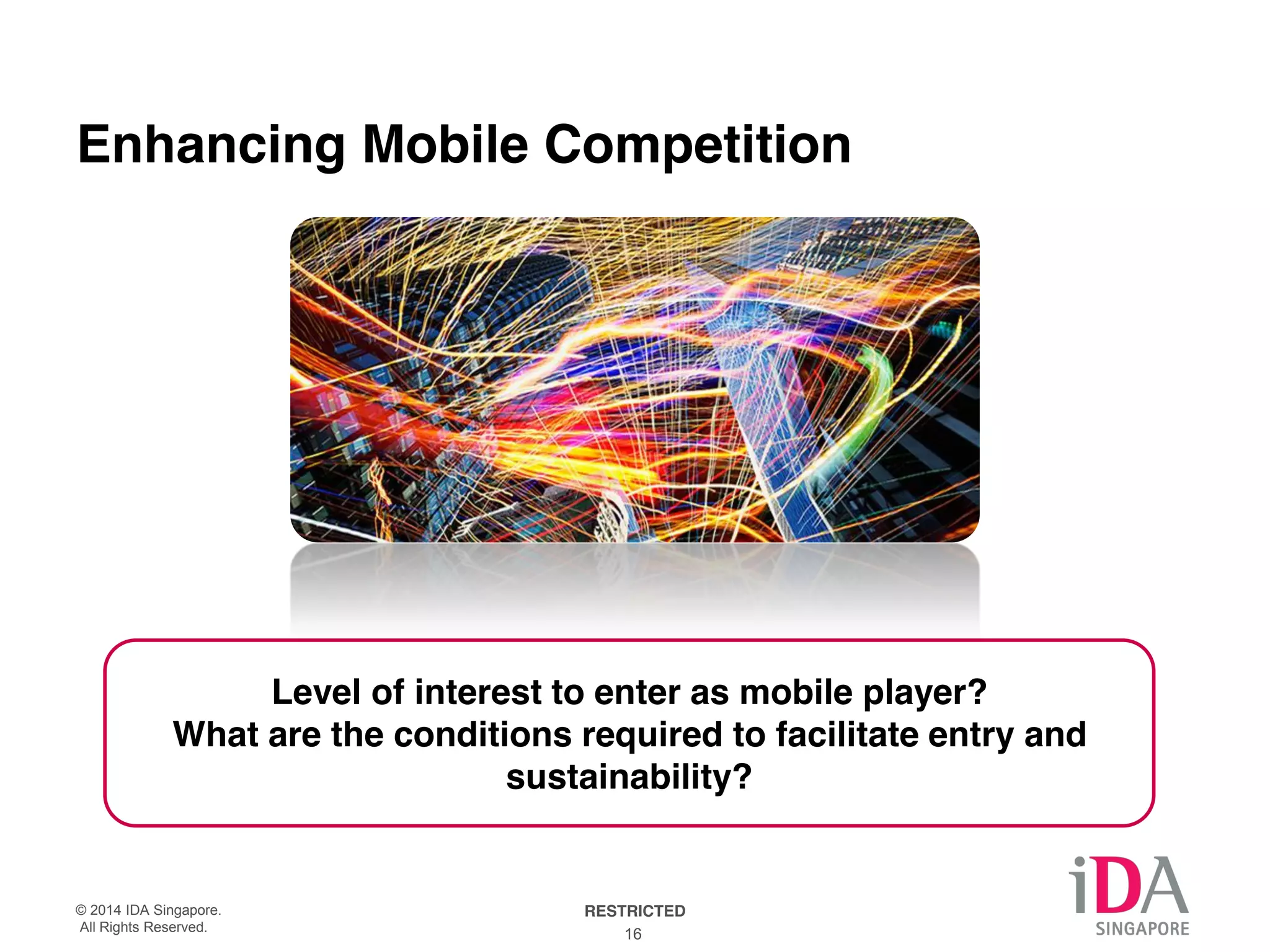 Enhancing Mobile Competition

Level of interest to enter as mobile player?
What are the conditions required to facilitate entry and sustainability?

© 2014 IDA Singapore.
All Rights Reserved.

RESTRICTED

16

iDA
SINGAPORE